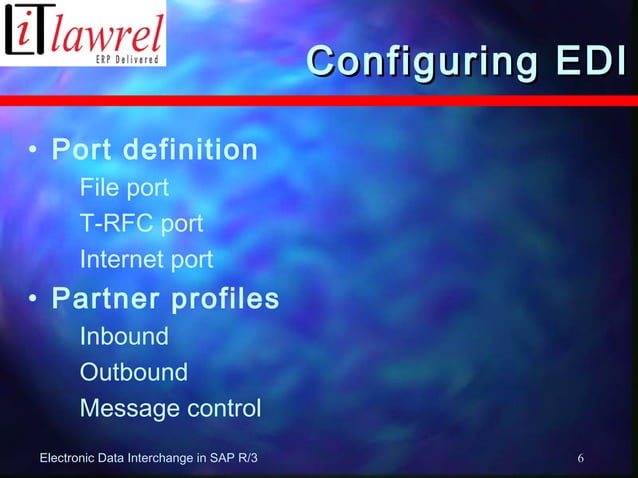 LiT lawrel
ERP Delivered

Configuring EDI

• Port definition
File port
T-RFC port
Internet port
• Partner profiles
Inbound
Outbound
Message control

Electronic Data Interchange in SAP R/3

6